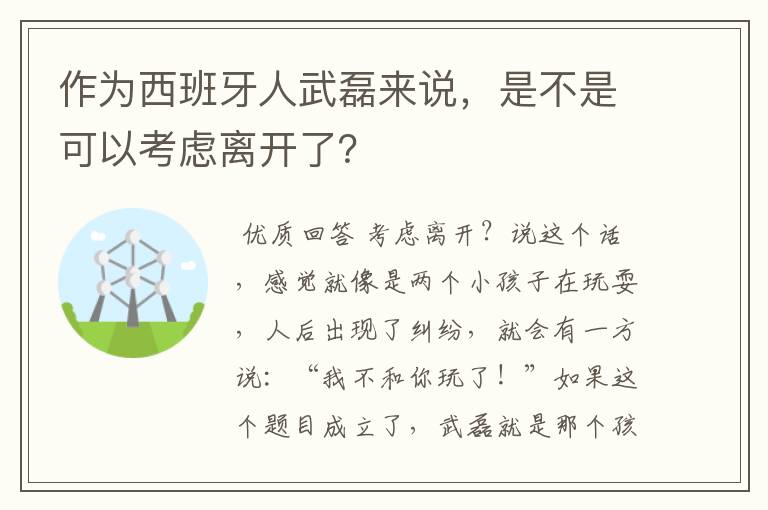 作为西班牙人武磊来说，是不是可以考虑离开了?

优质回答 考虑离开？说这个话，感觉就像是两个小孩子在玩耍，人后出现了纠纷，就会有一方说：“我不和你玩了！”如果这个题目成立了，武磊就是那个孩